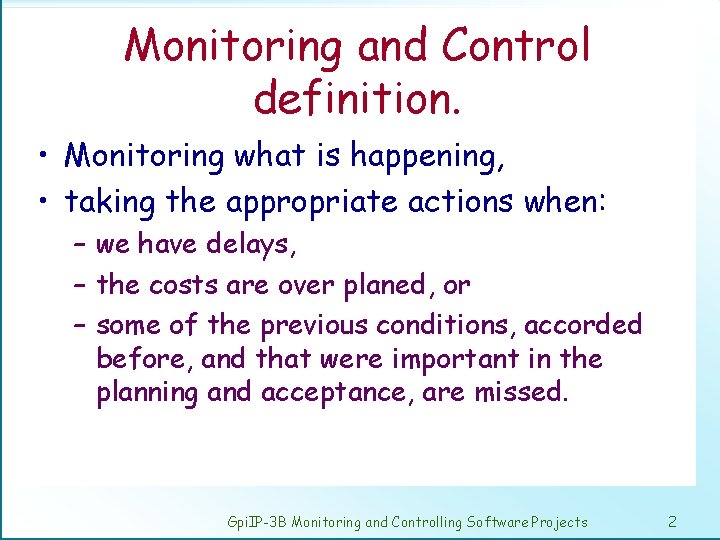 Monitoring and Control definition.

• Monitoring what is happening,
• taking the appropriate actions when:
– we have delays,
– the costs are over planed, or
– some of the previous conditions, accorded before, and that were important in the planning and acceptance, are missed.

GpiIP-3B Monitoring and Controlling Software Projects 2